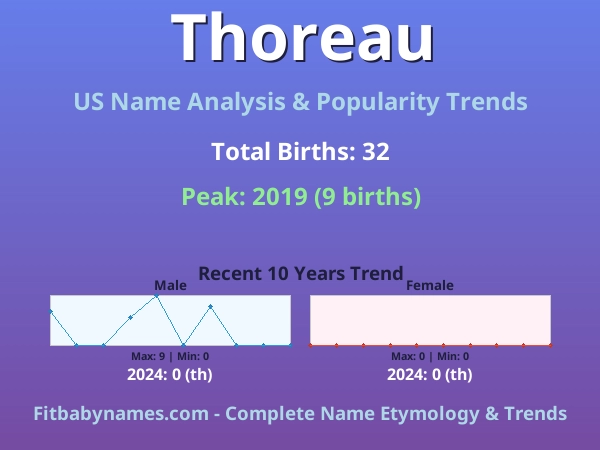 Thoreau

US Name Analysis & Popularity Trends

Total Births: 32

Peak: 2019 (9 births)

Recent 10 Years Trend

Male

Max: 9 | Min: 0

2024: 0 (th)

Female

Max: 0 | Min: 0

2024: 0 (th)

Fitbabynames.com - Complete Name Etymology & Trends